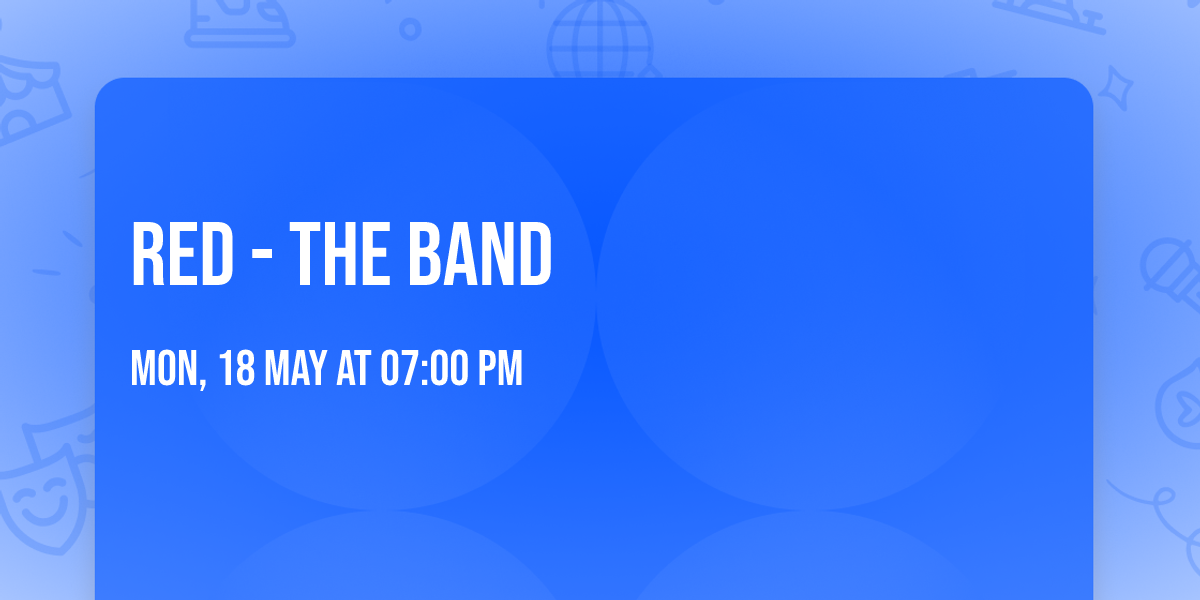 RED - THE BAND

MON, 18 MAY AT 07:00 PM